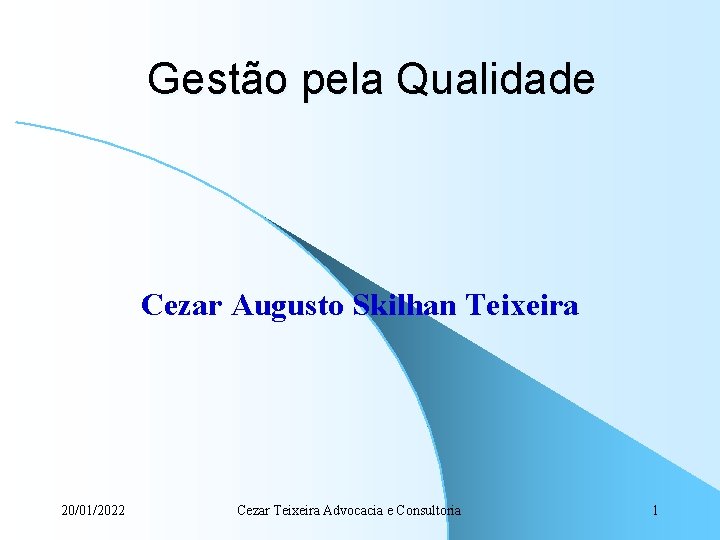 Gestão pela Qualidade

Cezar Augusto Skilhan Teixeira

20/01/2022 Cezar Teixeira Advocacia e Consultoria 1